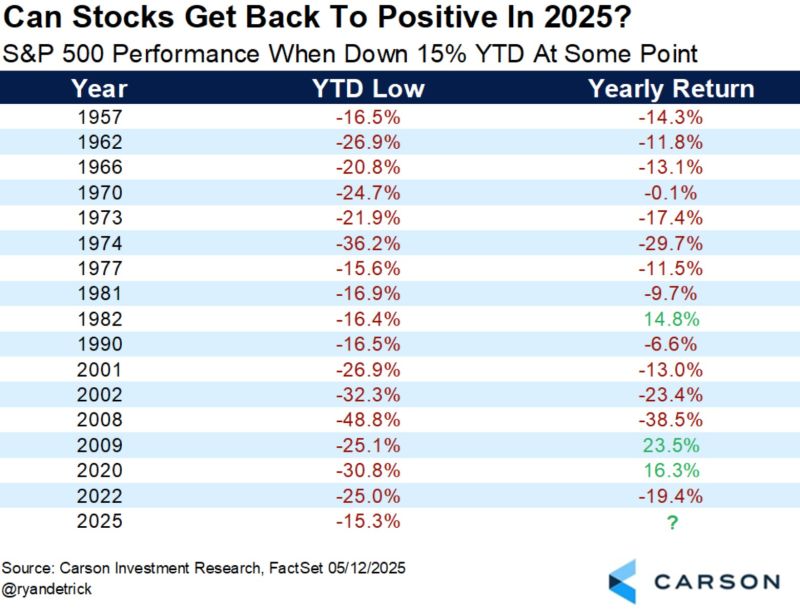 Can Stocks Get Back To Positive In 2025?
S&P 500 Performance When Down 15% YTD At Some Point

| Year | YTD Low | Yearly Return |
|---|---|---|
| 1957 | -16.5% | -14.3% |
| 1962 | -26.9% | -11.8% |
| 1966 | -20.8% | -13.1% |
| 1970 | -24.7% | -0.1% |
| 1973 | -21.9% | -17.4% |
| 1974 | -36.2% | -29.7% |
| 1977 | -15.6% | -11.5% |
| 1981 | -16.9% | -9.7% |
| 1982 | -16.4% | 14.8% |
| 1990 | -16.5% | -6.6% |
| 2001 | -26.9% | -13.0% |
| 2002 | -32.3% | -23.4% |
| 2008 | -48.8% | -38.5% |
| 2009 | -25.1% | 23.5% |
| 2020 | -30.8% | 16.3% |
| 2022 | -25.0% | -19.4% |
| 2025 | -15.3% | ? |

Source: Carson Investment Research, FactSet 05/12/2025
@ryandetrick

CARSON